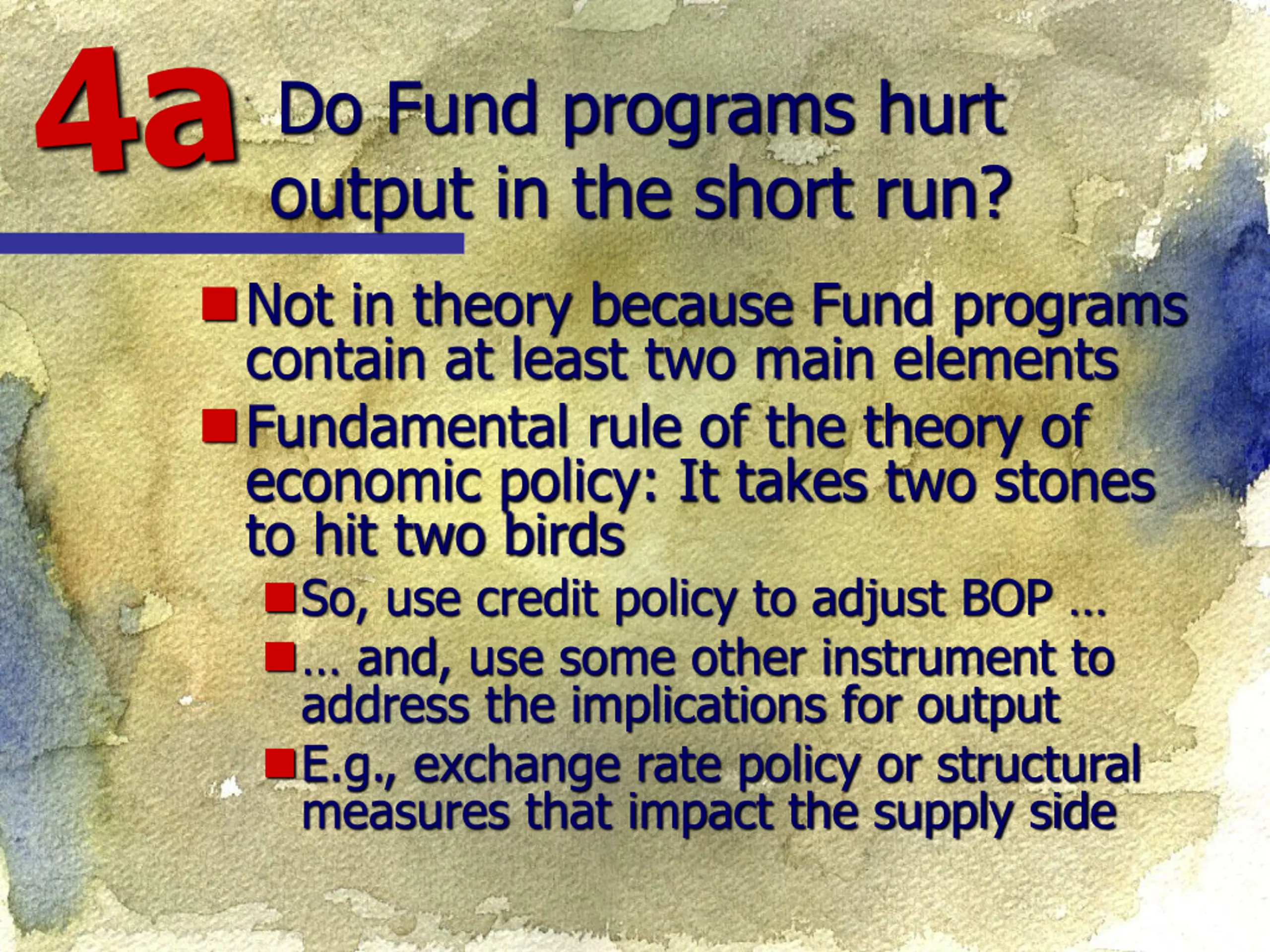 4a Do Fund programs hurt output in the short run?

Not in theory because Fund programs contain at least two main elements

Fundamental rule of the theory of economic policy: It takes two stones to hit two birds

So, use credit policy to adjust BOP …

… and, use some other instrument to address the implications for output

E.g., exchange rate policy or structural measures that impact the supply side